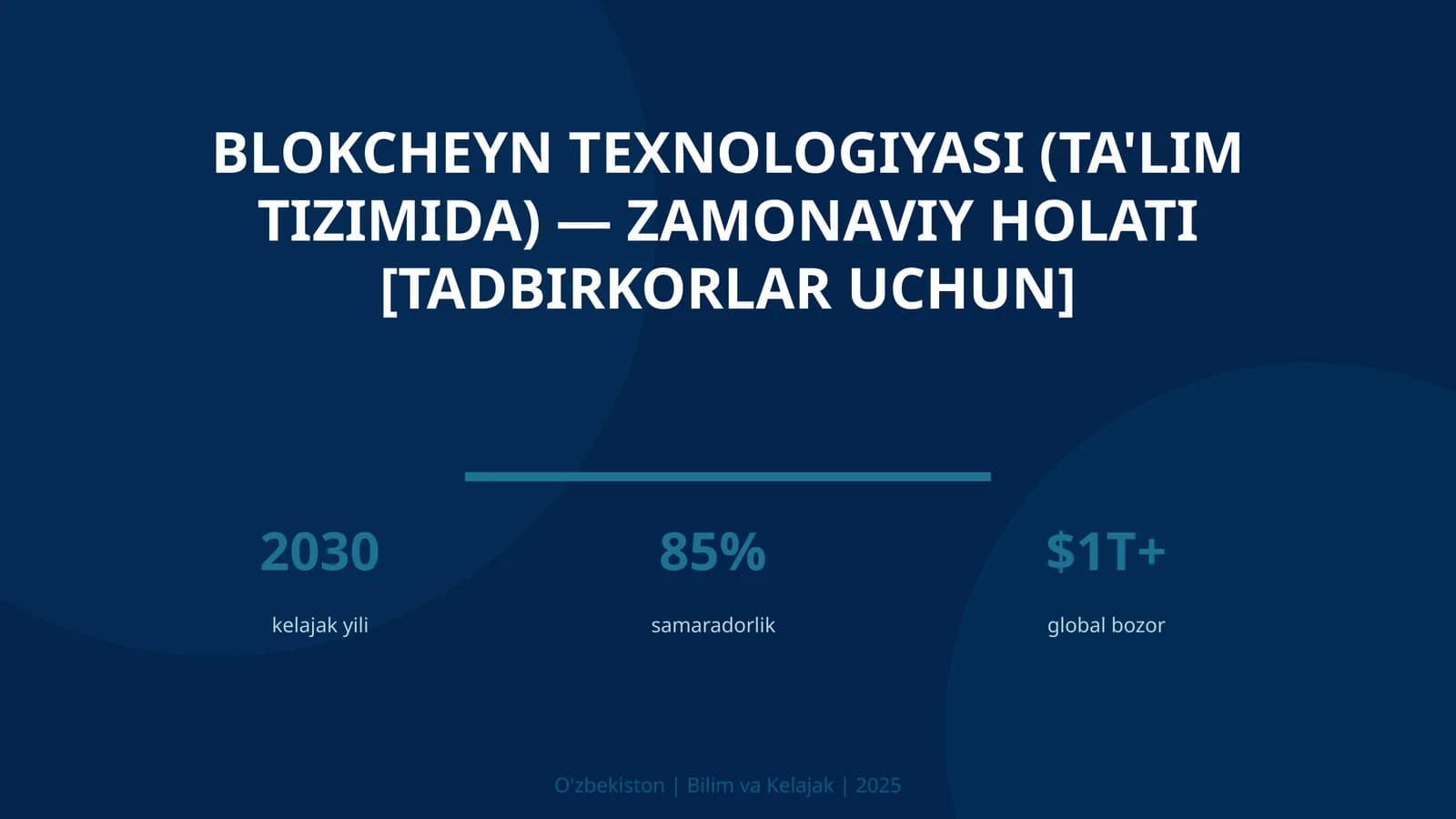 BLOKCHEYN TEXNOLOGIYASI (TA'LIM TIZIMIDA) — ZAMONAVIY HOLATI [TADBIRKORLAR UCHUN]

2030
kelajak yili

85%
samaradorlik

$1T+
global bozor

O'zbekiston | Bilim va Kelajak | 2025